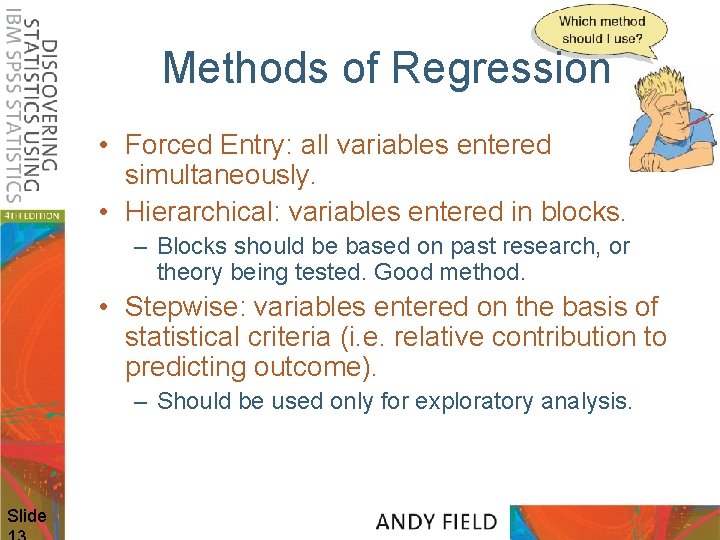 DISCOVERING STATISTICS USING IBM SPSS STATISTICS

4TH EDITION

Which method should I use?

Methods of Regression

• Forced Entry: all variables entered simultaneously.

• Hierarchical: variables entered in blocks.

– Blocks should be based on past research, or theory being tested. Good method.

• Stepwise: variables entered on the basis of statistical criteria (i.e. relative contribution to predicting outcome).

– Should be used only for exploratory analysis.

Slide 13

ANDY FIELD